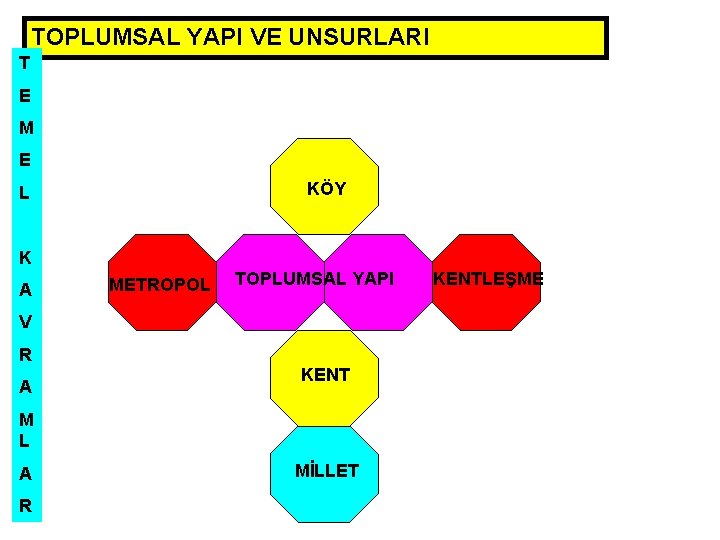 TOPLUMSAL YAPI VE UNSURLARI

TEMEL KAVRAMLAR

KÖY

METROPOL

TOPLUMSAL YAPI

KENTLEŞME

KENT

MİLLET